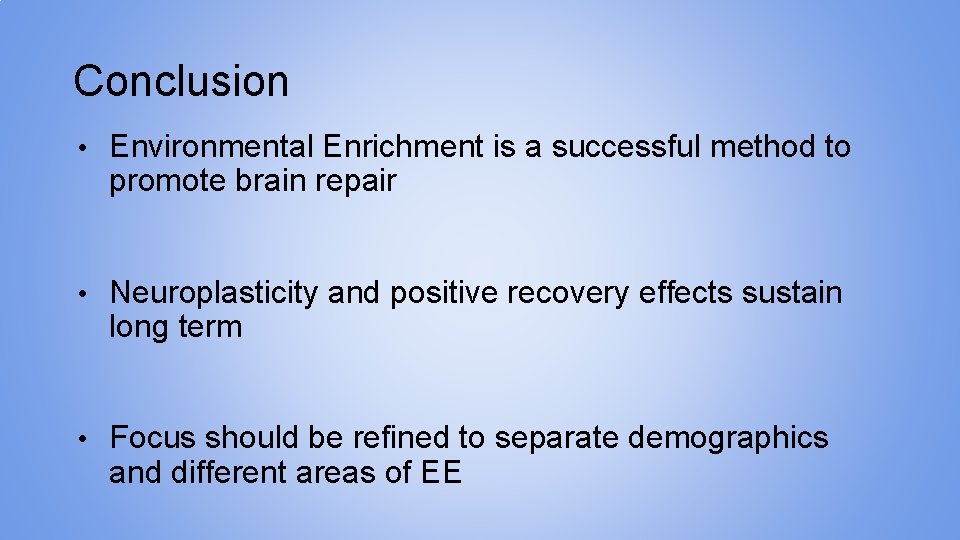 Conclusion

• Environmental Enrichment is a successful method to promote brain repair

• Neuroplasticity and positive recovery effects sustain long term

• Focus should be refined to separate demographics and different areas of EE